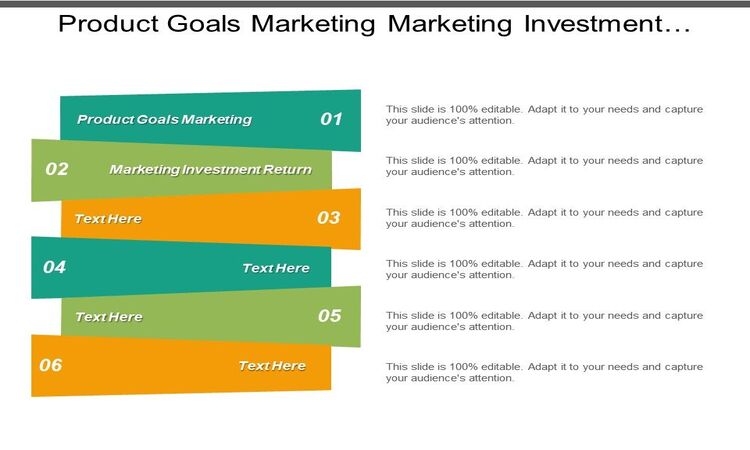 Product Goals Marketing Marketing Investment...

Product Goals Marketing 01

This slide is 100% editable. Adapt it to your needs and capture your audience's attention.

02 Marketing Investment Return

This slide is 100% editable. Adapt it to your needs and capture your audience's attention.

Text Here 03

This slide is 100% editable. Adapt it to your needs and capture your audience's attention.

04 Text Here

This slide is 100% editable. Adapt it to your needs and capture your audience's attention.

Text Here 05

This slide is 100% editable. Adapt it to your needs and capture your audience's attention.

06 Text Here

This slide is 100% editable. Adapt it to your needs and capture your audience's attention.